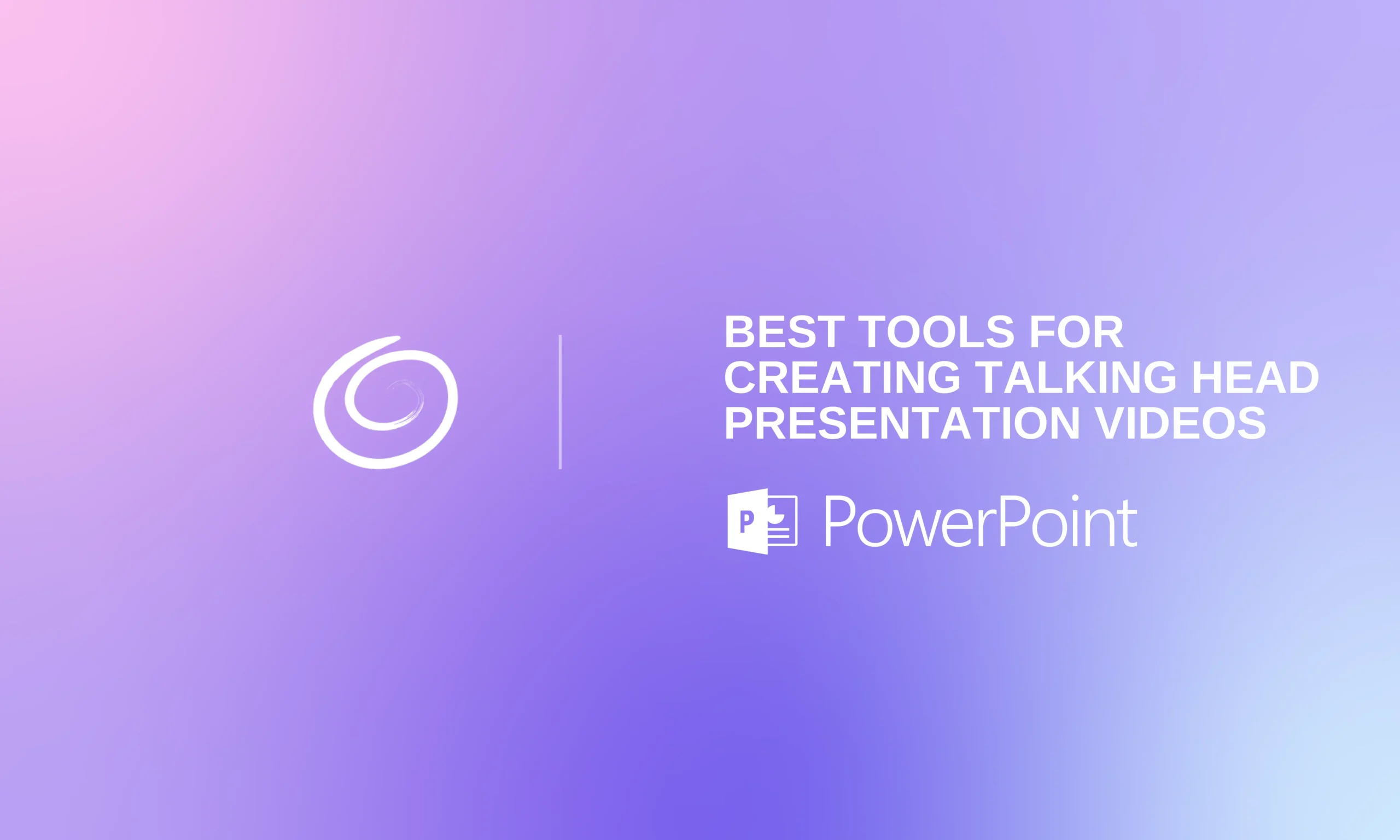 BEST TOOLS FOR CREATING TALKING HEAD PRESENTATION VIDEOS

P

PowerPoint